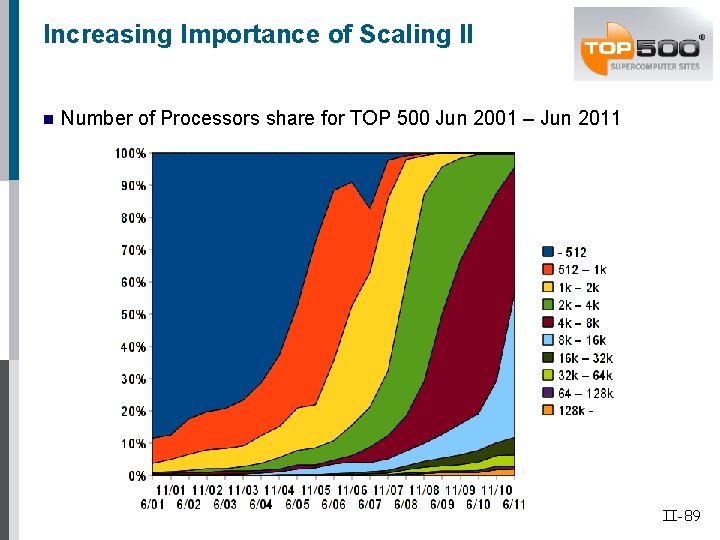 Increasing Importance of Scaling II

TOP500®
SUPERCOMPUTER SITES

Number of Processors share for TOP 500 Jun 2001 – Jun 2011

100%
90%
80%
70%
60%
50%
40%
30%
20%
10%
0%

11/01 11/02 11/03 11/04 11/05 11/06 11/07 11/08 11/09 11/10
6/01 6/02 6/03 6/04 6/05 6/06 6/07 6/08 6/09 6/10 6/11

- 512
512 – 1k
1k – 2k
2k – 4k
4k – 8k
8k – 16k
16k – 32k
32k – 64k
64 – 128k
128k -

II-89